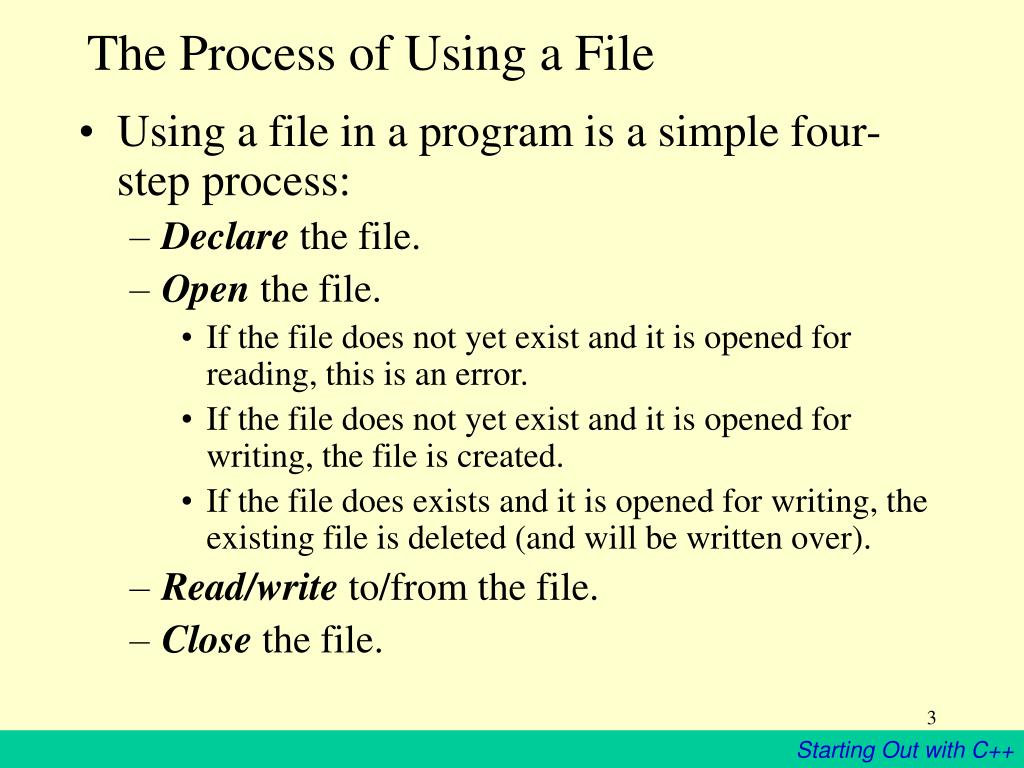 The Process of Using a File

• Using a file in a program is a simple four-step process:
– Declare the file.
– Open the file.
• If the file does not yet exist and it is opened for reading, this is an error.
• If the file does not yet exist and it is opened for writing, the file is created.
• If the file does exists and it is opened for writing, the existing file is deleted (and will be written over).
– Read/write to/from the file.
– Close the file.

3

Starting Out with C++